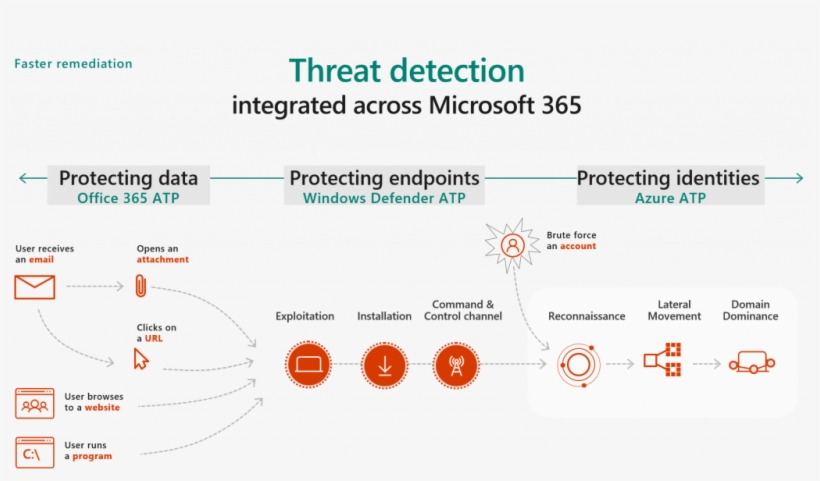 Faster remediation

Threat detection
integrated across Microsoft 365

Protecting data
Office 365 ATP

Protecting endpoints
Windows Defender ATP

Protecting identities
Azure ATP

User receives an email

Opens an attachment

Clicks on a URL

User browses to a website

C:\

User runs a program

Exploitation

Installation

Command & Control channel

Brute force an account

Reconnaissance

Lateral Movement

Domain Dominance